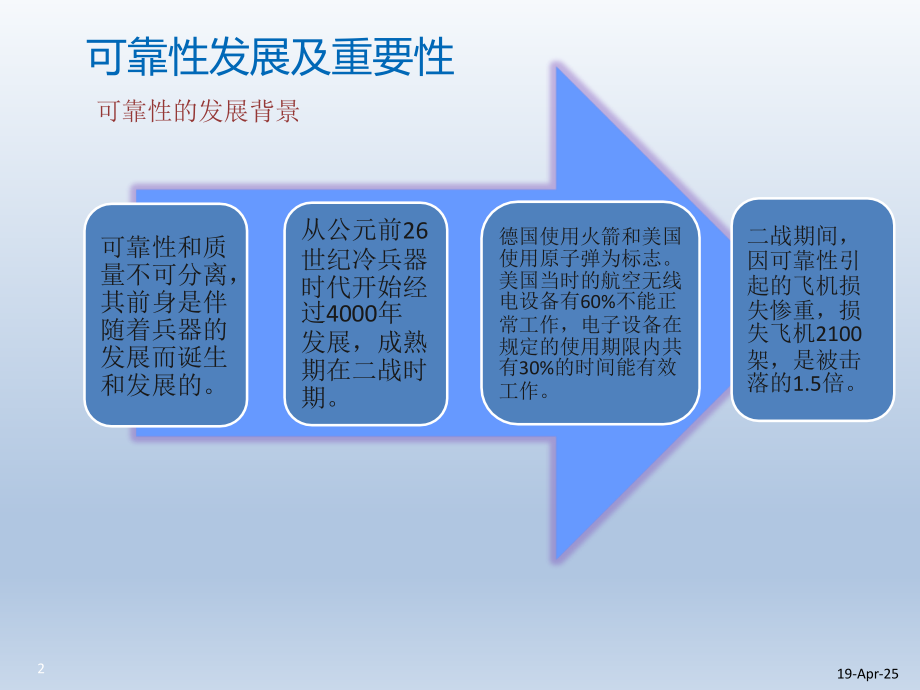 可靠性发展及重要性

可靠性的发展背景

可靠性和质量不可分离，其前身是伴随着兵器的发展而诞生和发展的。

从公元前26世纪冷兵器时代开始经过4000年发展，成熟期在二战时期。

德国使用火箭和美国使用原子弹为标志。美国当时的航空无线电设备有60%不能正常工作，电子设备在规定的使用期限内共有30%的时间能有效工作。

二战期间，因可靠性引起的飞机损失惨重，损失飞机2100架，是被击落的1.5倍。

2

19-Apr-25